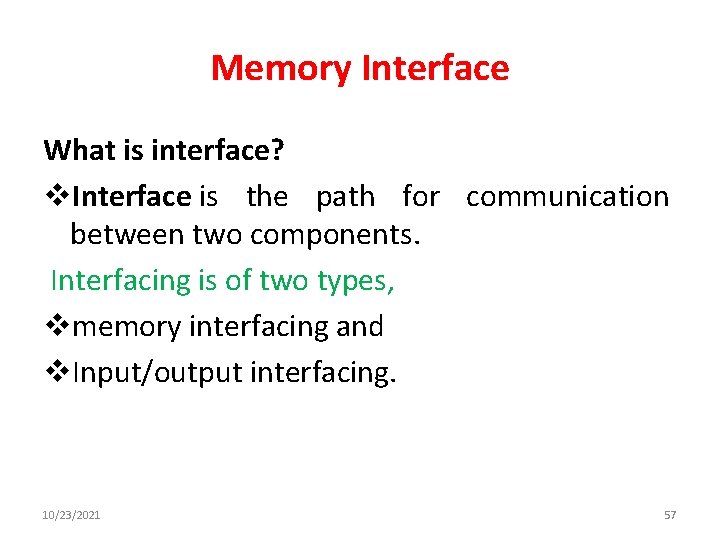 Memory Interface

What is interface?

❖Interface is the path for communication between two components.

Interfacing is of two types,

❖memory interfacing and

❖Input/output interfacing.

10/23/2021

57